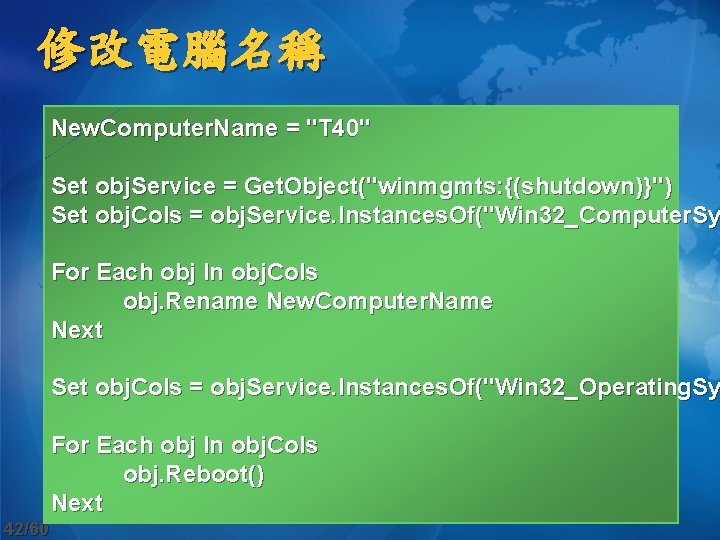 修改電腦名稱

NewComputerName = "T40"

Set objService = GetObject("winmgmts:{(shutdown)}")
Set objCols = objService.InstancesOf("Win32_ComputerSy

For Each obj In objCols
obj.Rename NewComputerName
Next

Set objCols = objService.InstancesOf("Win32_OperatingSy

For Each obj In objCols
obj.Reboot()
Next

42/60